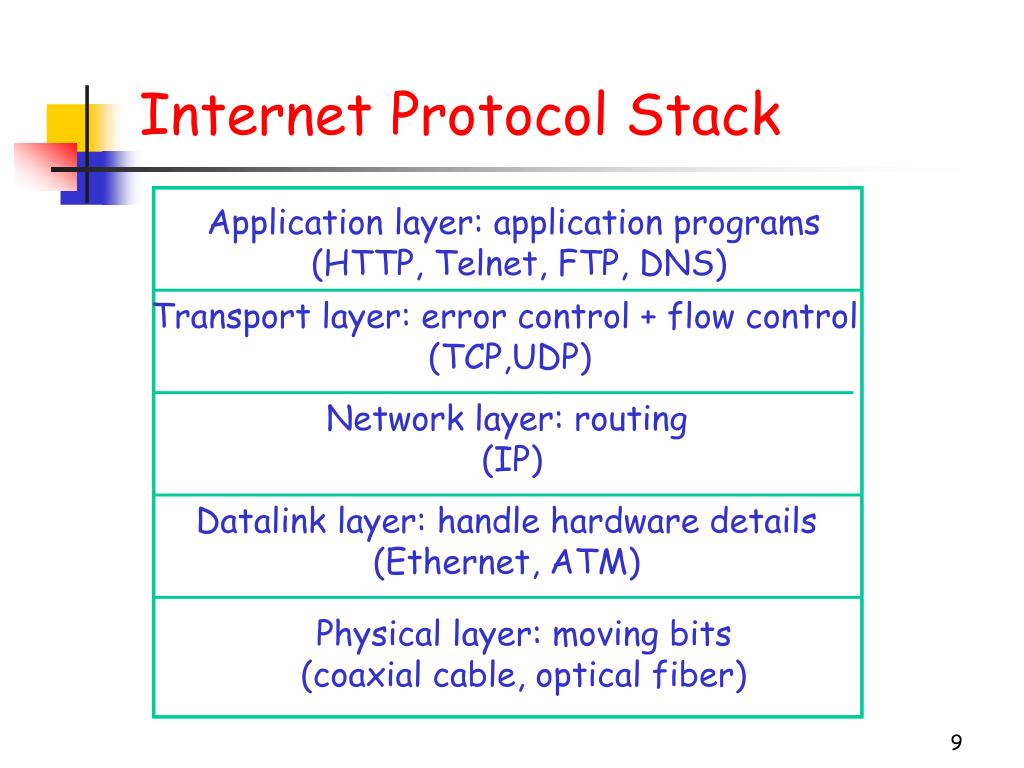 Internet Protocol Stack

Application layer: application programs
(HTTP, Telnet, FTP, DNS)

Transport layer: error control + flow control
(TCP,UDP)

Network layer: routing
(IP)

Datalink layer: handle hardware details
(Ethernet, ATM)

Physical layer: moving bits
(coaxial cable, optical fiber)

9